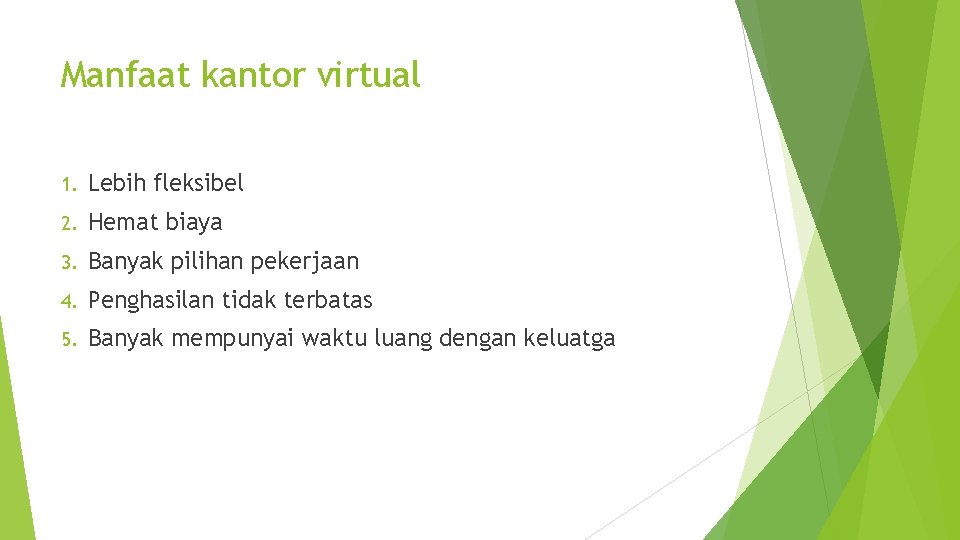 Manfaat kantor virtual

1. Lebih fleksibel
2. Hemat biaya
3. Banyak pilihan pekerjaan
4. Penghasilan tidak terbatas
5. Banyak mempunyai waktu luang dengan keluatga